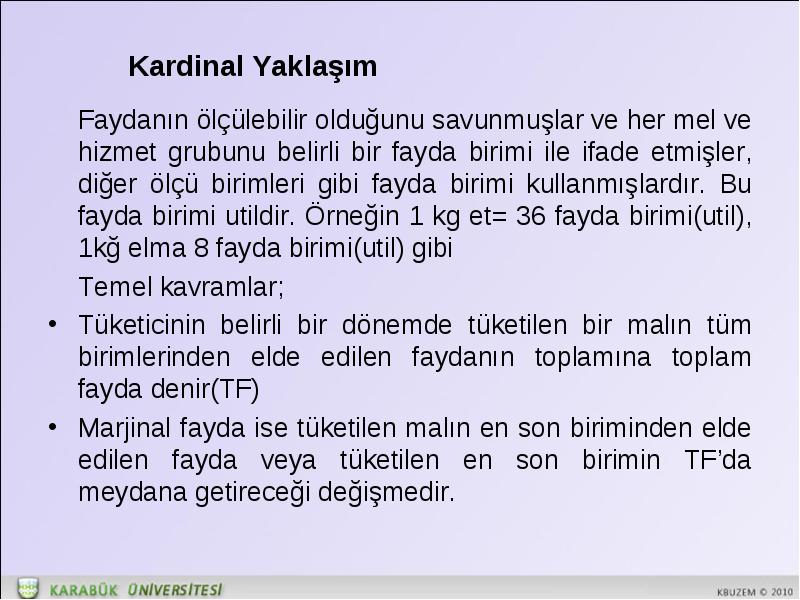 Kardinal Yaklaşım

Faydanın ölçülebilir olduğunu savunmuşlar ve her mel ve hizmet grubunu belirli bir fayda birimi ile ifade etmişler, diğer ölçü birimleri gibi fayda birimi kullanmışlardır. Bu fayda birimi utildir. Örneğin 1 kg et= 36 fayda birimi(util), 1kğ elma 8 fayda birimi(util) gibi

Temel kavramlar;

• Tüketicinin belirli bir dönemde tüketilen bir malın tüm birimlerinden elde edilen faydanın toplamına toplam fayda denir(TF)

• Marjinal fayda ise tüketilen malın en son biriminden elde edilen fayda veya tüketilen en son birimin TF'da meydana getireceği değişmedir.

KARABÜK ÜNİVERSİTESİ

KBUZEM © 2010